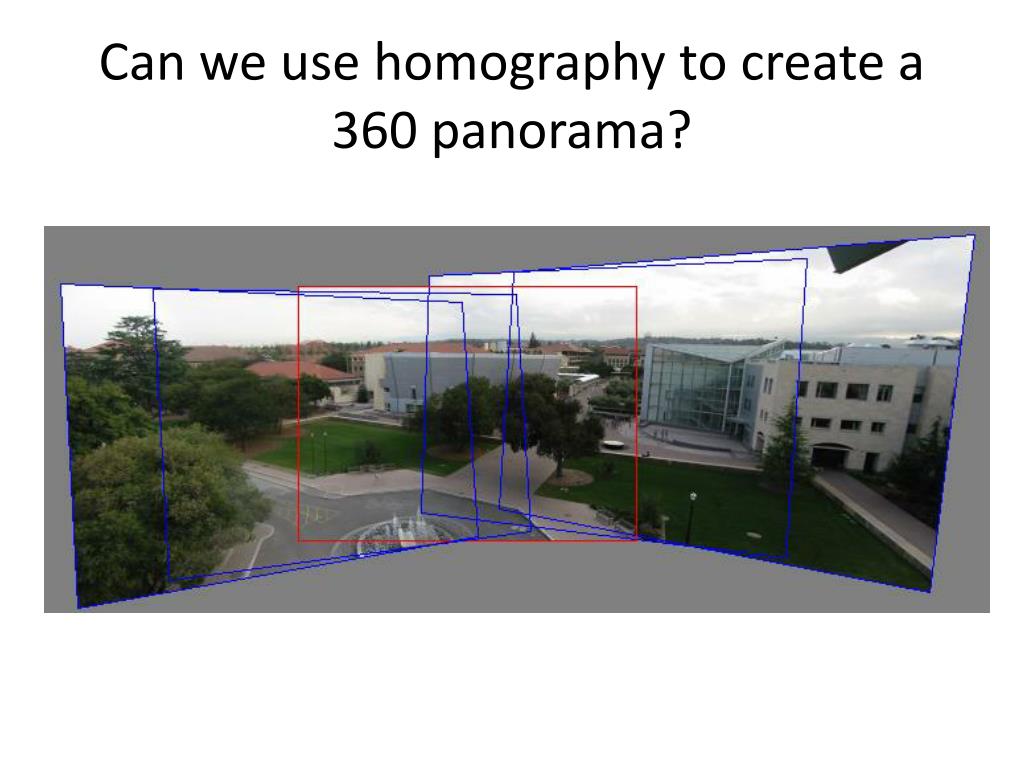 Can we use homography to create a 360 panorama?